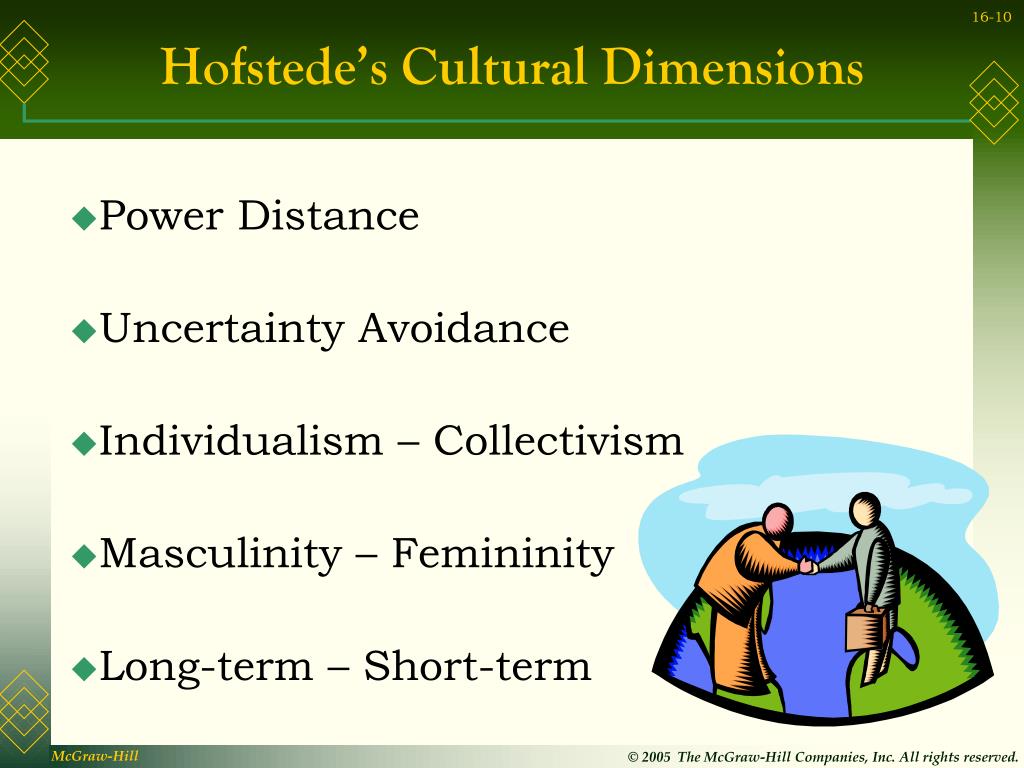 16-10

Hofstede's Cultural Dimensions

◆Power Distance

◆Uncertainty Avoidance

◆Individualism – Collectivism

◆Masculinity – Femininity

◆Long-term – Short-term

McGraw-Hill

© 2005 The McGraw-Hill Companies, Inc. All rights reserved.